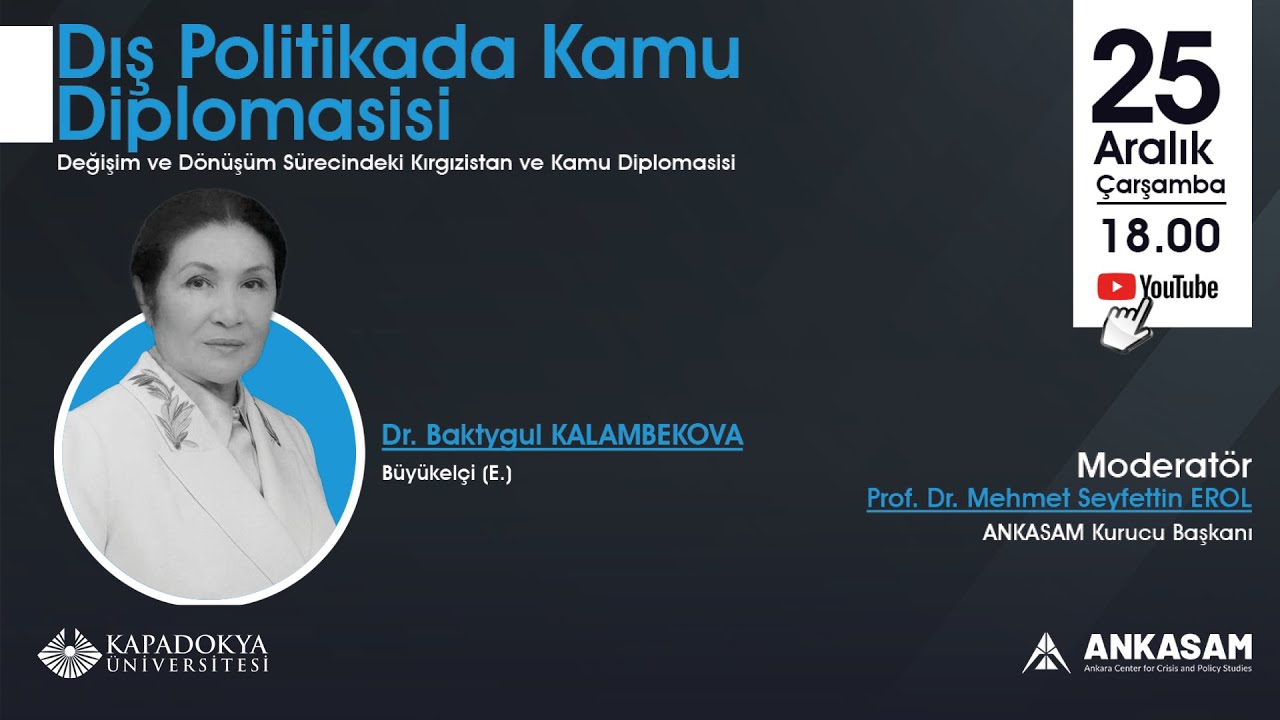 Dış Politikada Kamu Diplomasisi

Değişim ve Dönüşüm Sürecindeki Kırgızistan ve Kamu Diplomasisi

25
Aralık
Çarşamba
18.00
YouTube

Dr. Baktygul KALAMBEKOVA
Büyükelçi (E.)

Moderatör
Prof. Dr. Mehmet Seyfettin EROL
ANKASAM Kurucu Başkanı

KAPADOKYA
ÜNİVERSİTESİ

ANKASAM
Ankara Center for Crisis and Policy Studies